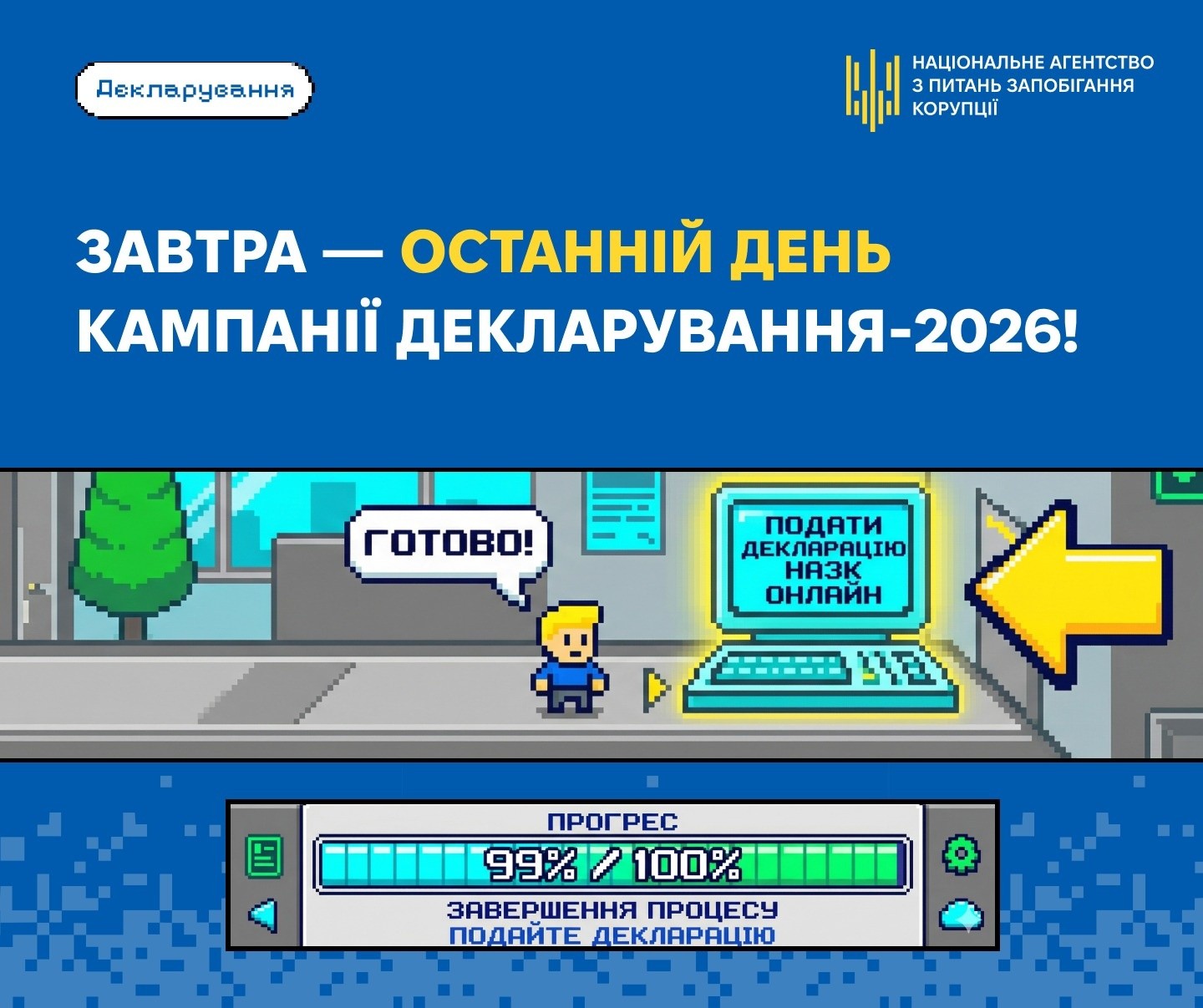 Декларування

НАЦІОНАЛЬНЕ АГЕНТСТВО З ПИТАНЬ ЗАПОБІГАННЯ КОРУПЦІЇ

ЗАВТРА — ОСТАННІЙ ДЕНЬ КАМПАНІЇ ДЕКЛАРУВАННЯ-2026!

ГОТОВО!

ПОДАТИ ДЕКЛАРАЦІЮ НАЗК ОНЛАЙН

ПРОГРЕС

99% / 100%

ЗАВЕРШЕННЯ ПРОЦЕСУ
ПОДАЙТЕ ДЕКЛАРАЦІЮ